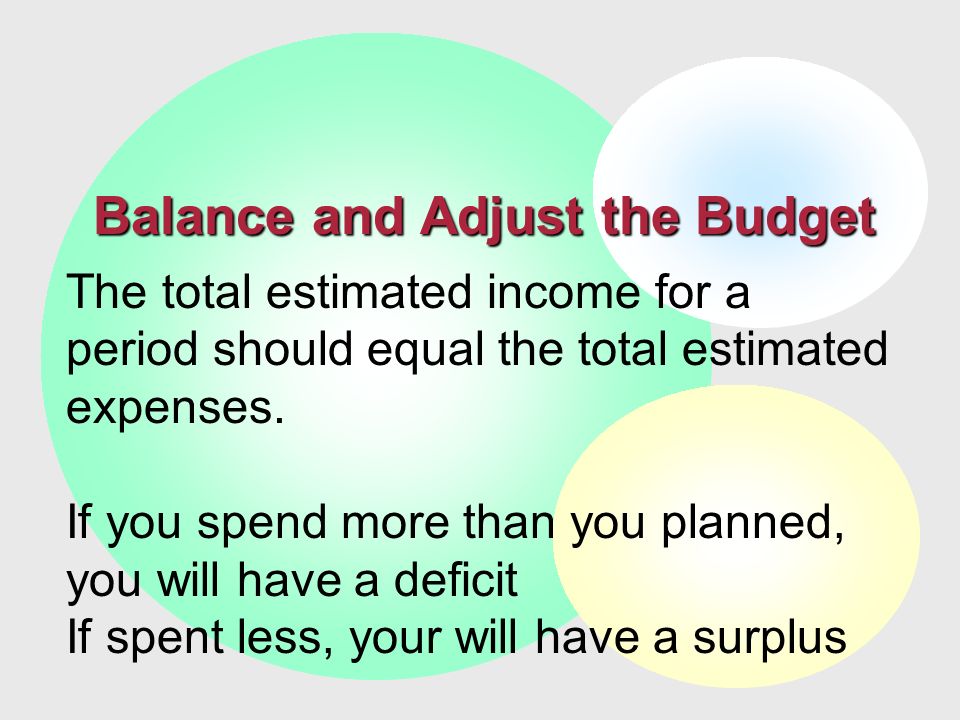 Balance and Adjust the Budget

The total estimated income for a period should equal the total estimated expenses.

If you spend more than you planned, you will have a deficit
If spent less, your will have a surplus